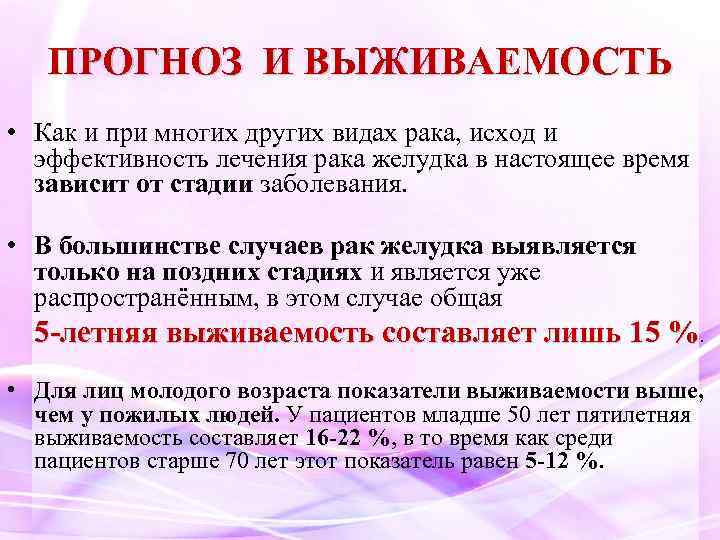 ПРОГНОЗ И ВЫЖИВАЕМОСТЬ

• Как и при многих других видах рака, исход и эффективность лечения рака желудка в настоящее время зависит от стадии заболевания.

• В большинстве случаев рак желудка выявляется только на поздних стадиях и является уже распространённым, в этом случае общая 5-летняя выживаемость составляет лишь 15 %.

• Для лиц молодого возраста показатели выживаемости выше, чем у пожилых людей. У пациентов младше 50 лет пятилетняя выживаемость составляет 16-22 %, в то время как среди пациентов старше 70 лет этот показатель равен 5-12 %.